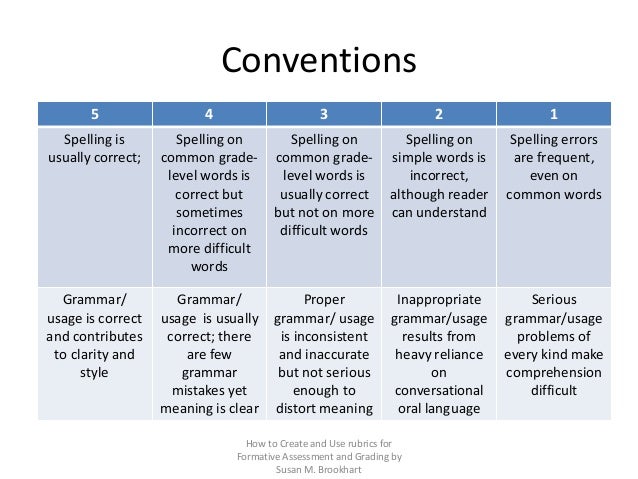 Conventions

| 5 | 4 | 3 | 2 | 1 |
|---|---|---|---|---|
| Spelling is usually correct; | Spelling on common grade-level words is correct but sometimes incorrect on more difficult words | Spelling on common grade-level words is usually correct but not on more difficult words | Spelling on simple words is incorrect, although reader can understand | Spelling errors are frequent, even on common words |
| Grammar/ usage is correct and contributes to clarity and style | Grammar/ usage is usually correct; there are few grammar mistakes yet meaning is clear | Proper grammar/ usage is inconsistent and inaccurate but not serious enough to distort meaning | Inappropriate grammar/usage results from heavy reliance on conversational oral language | Serious grammar/usage problems of every kind make comprehension difficult |

How to Create and Use rubrics for Formative Assessment and Grading by Susan M. Brookhart